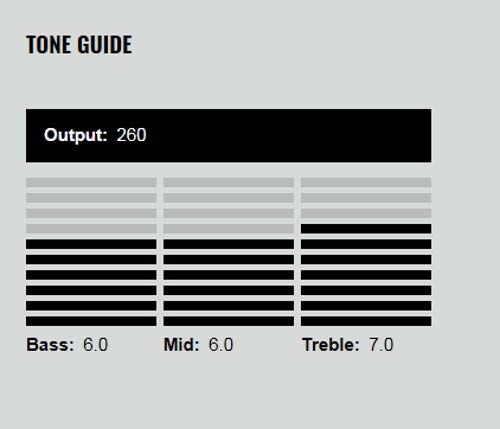 TONE GUIDE

Output: 260

Bass: 6.0

Mid: 6.0

Treble: 7.0